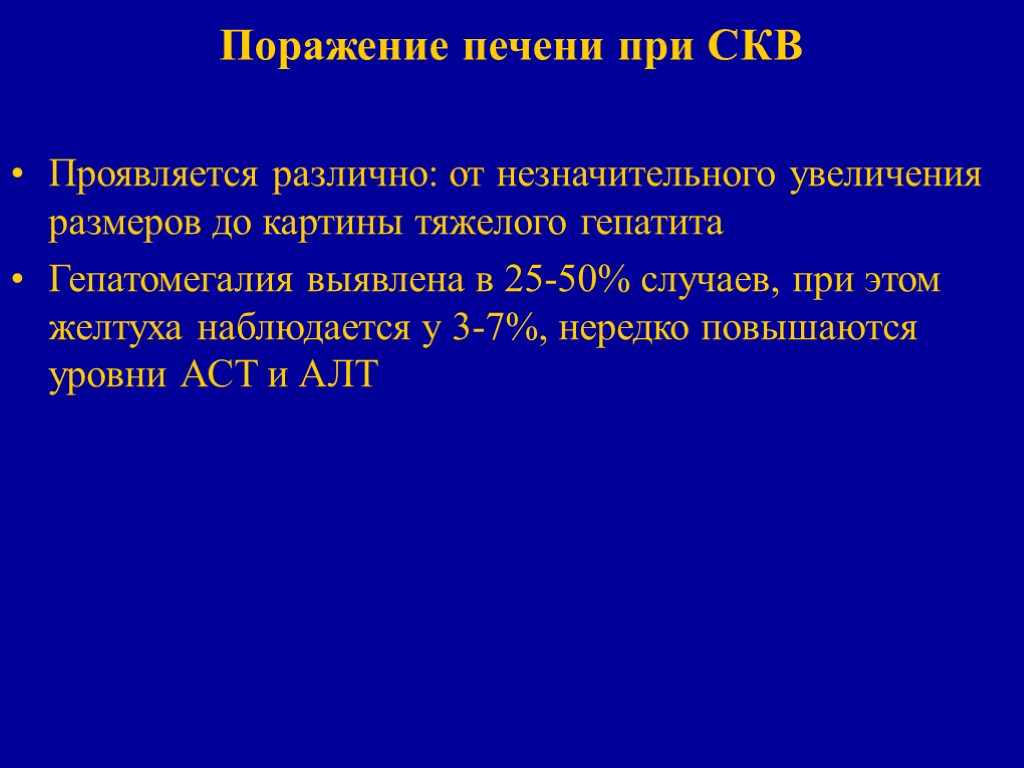 Поражение печени при СКВ

• Проявляется различно: от незначительного увеличения размеров до картины тяжелого гепатита
• Гепатомегалия выявлена в 25-50% случаев, при этом желтуха наблюдается у 3-7%, нередко повышаются уровни АСТ и АЛТ